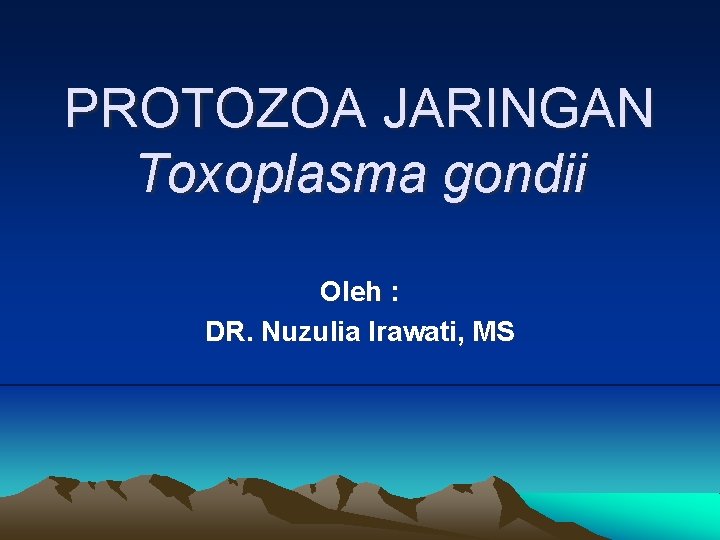 PROTOZOA JARINGAN
Toxoplasma gondii

Oleh :
DR. Nuzulia Irawati, MS